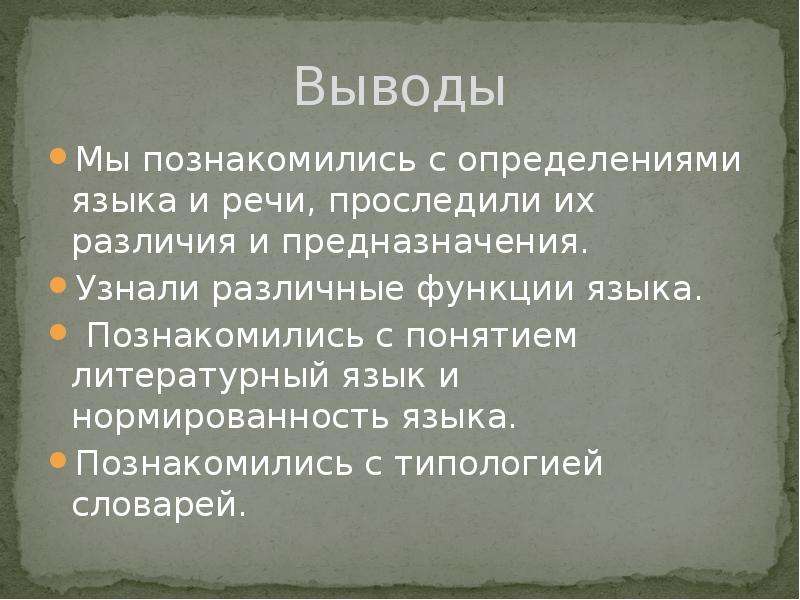 Выводы

• Мы познакомились с определениями языка и речи, проследили их различия и предназначения.
• Узнали различные функции языка.
• Познакомились с понятием литературный язык и нормированность языка.
• Познакомились с типологией словарей.